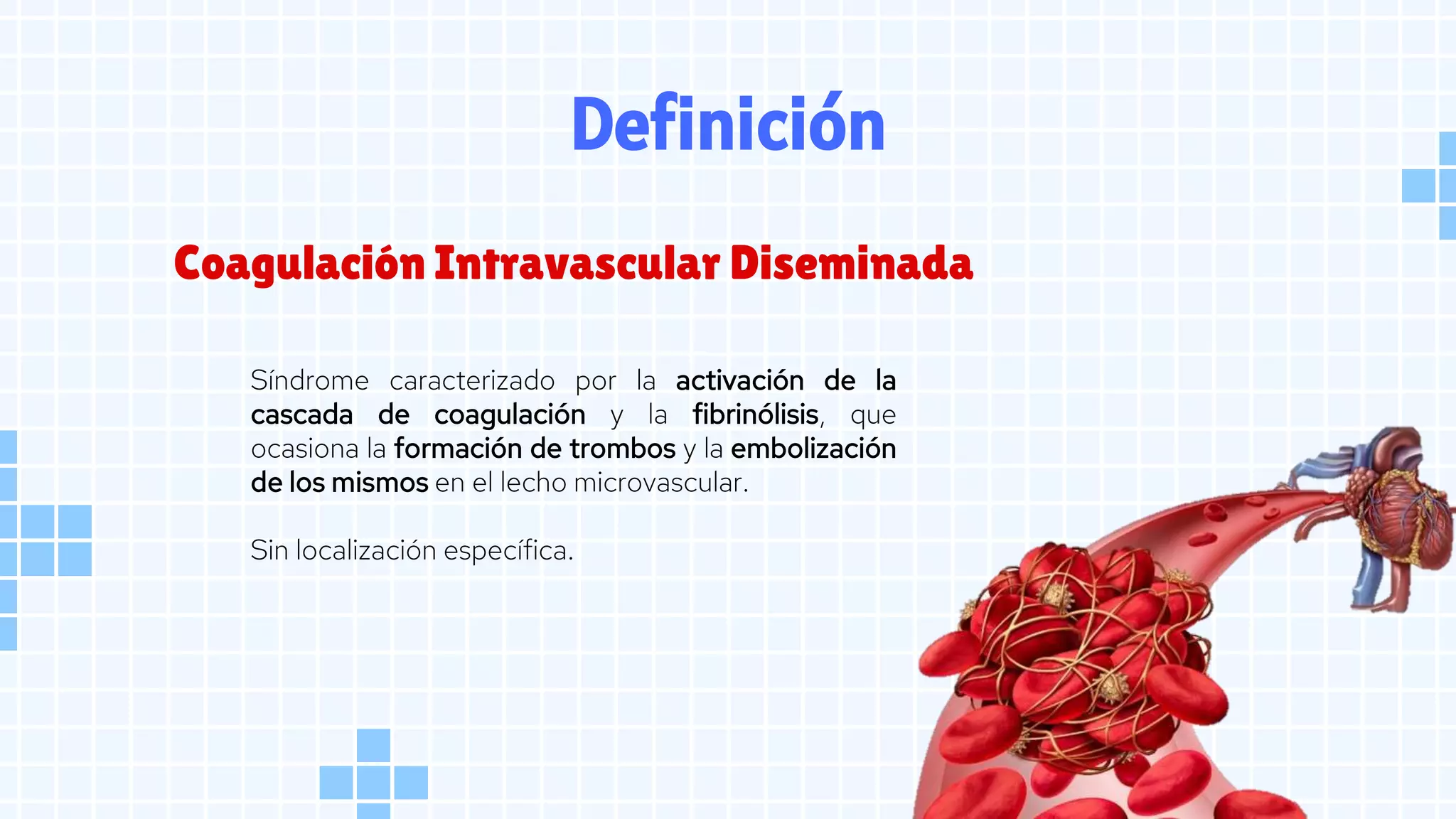 Definición

Coagulación Intravascular Diseminada

Síndrome caracterizado por la activación de la cascada de coagulación y la fibrinólisis, que ocasiona la formación de trombos y la embolización de los mismos en el lecho microvascular.

Sin localización específica.